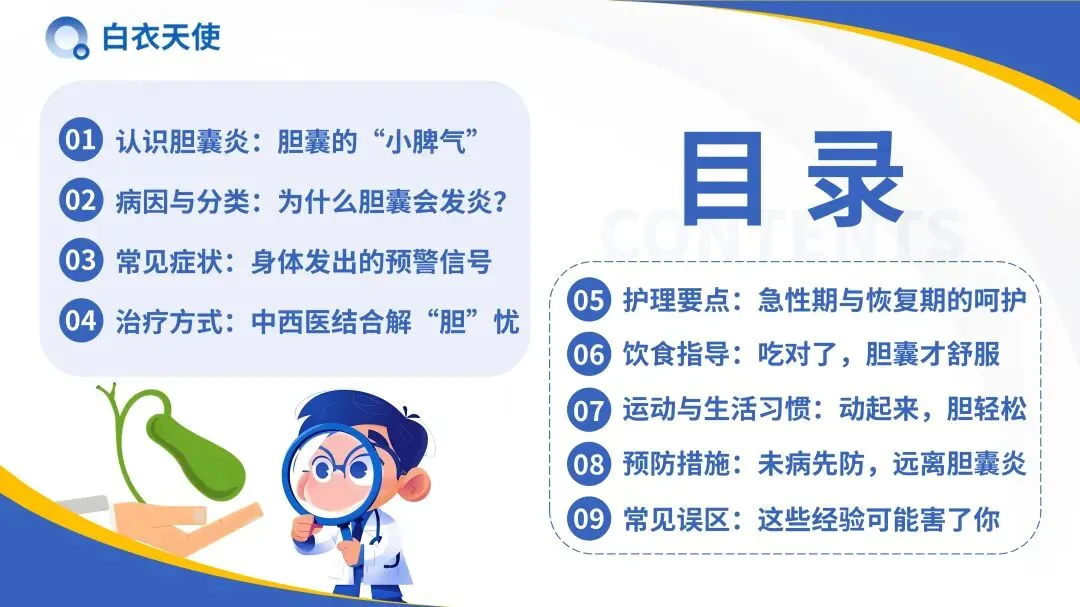 白衣天使

01 认识胆囊炎：胆囊的“小脾气”
02 病因与分类：为什么胆囊会发炎？
03 常见症状：身体发出的预警信号
04 治疗方式：中西医结合解“胆”忧

目录
CONTENTS

05 护理要点：急性期与恢复期的呵护
06 饮食指导：吃对了，胆囊才舒服
07 运动与生活习惯：动起来，胆轻松
08 预防措施：未病先防，远离胆囊炎
09 常见误区：这些经验可能害了你